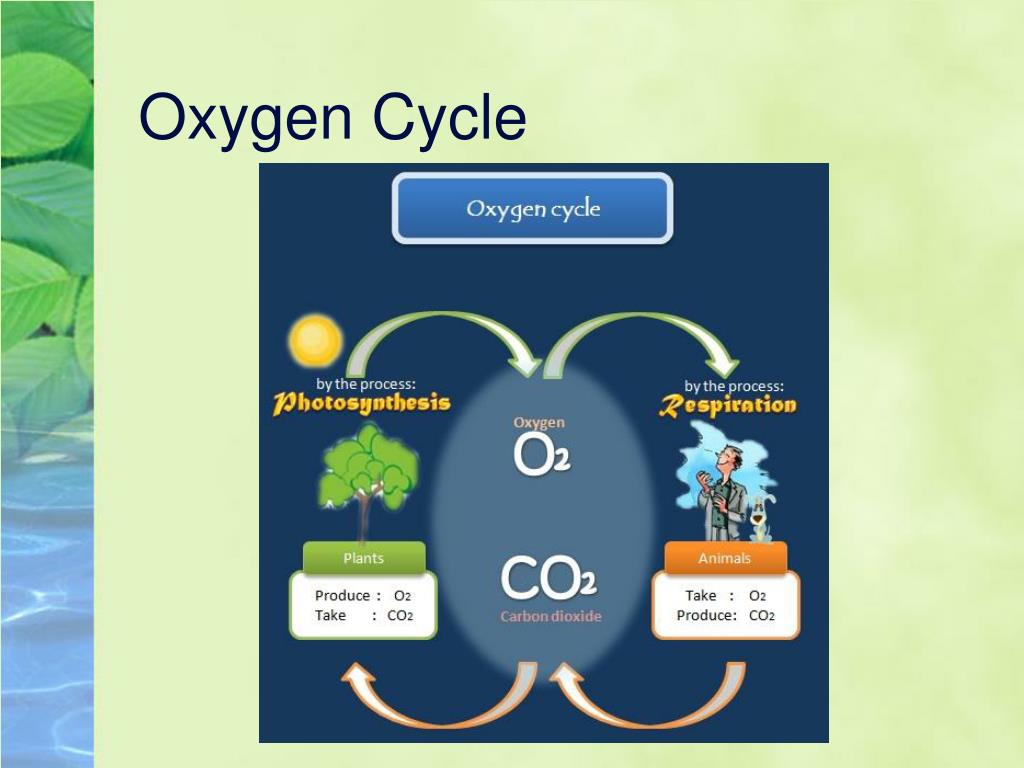 Oxygen Cycle

Oxygen cycle

by the process:
Photosynthesis

Oxygen
$O_2$

by the process:
Respiration

Plants
Produce : $O_2$
Take : $CO_2$

$CO_2$
Carbon dioxide

Animals
Take : $O_2$
Produce: $CO_2$